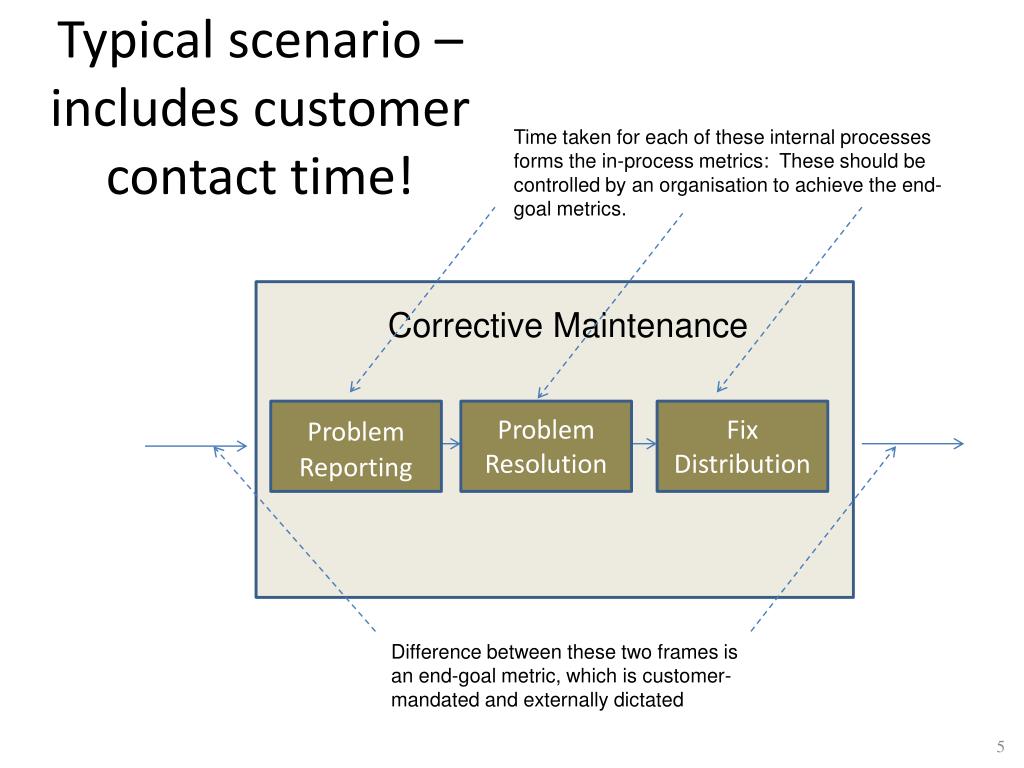 Typical scenario – includes customer contact time!

Time taken for each of these internal processes forms the in-process metrics: These should be controlled by an organisation to achieve the end-goal metrics.

Corrective Maintenance

Problem Reporting

Problem Resolution

Fix Distribution

Difference between these two frames is an end-goal metric, which is customer-mandated and externally dictated

5